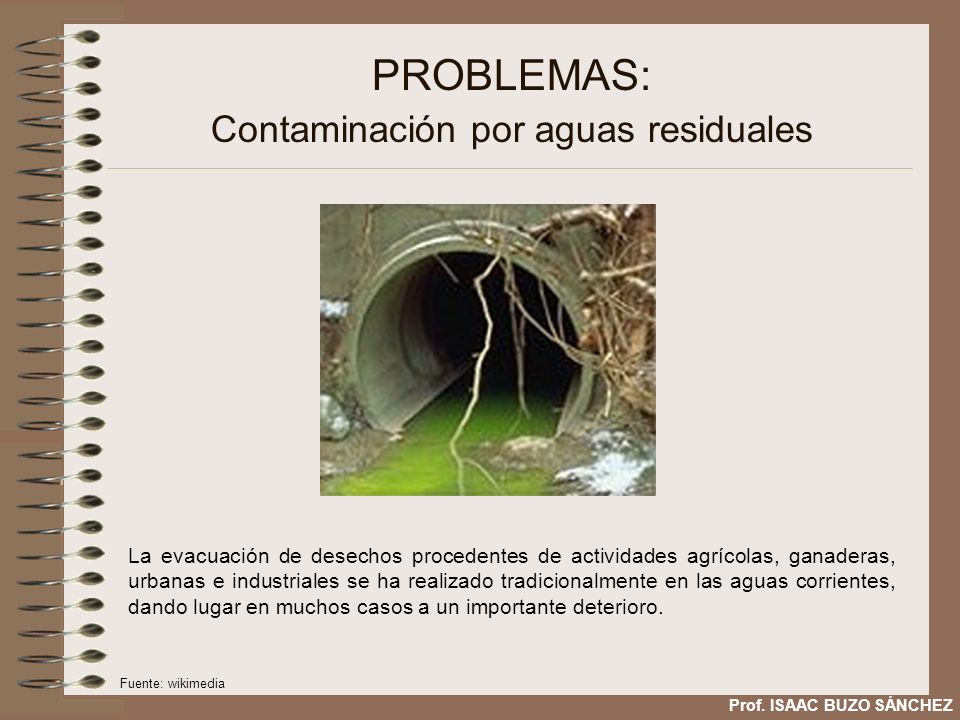 PROBLEMAS:
Contaminación por aguas residuales

La evacuación de desechos procedentes de actividades agrícolas, ganaderas, urbanas e industriales se ha realizado tradicionalmente en las aguas corrientes, dando lugar en muchos casos a un importante deterioro.

Fuente: wikimedia

Prof. ISAAC BUZO SÁNCHEZ